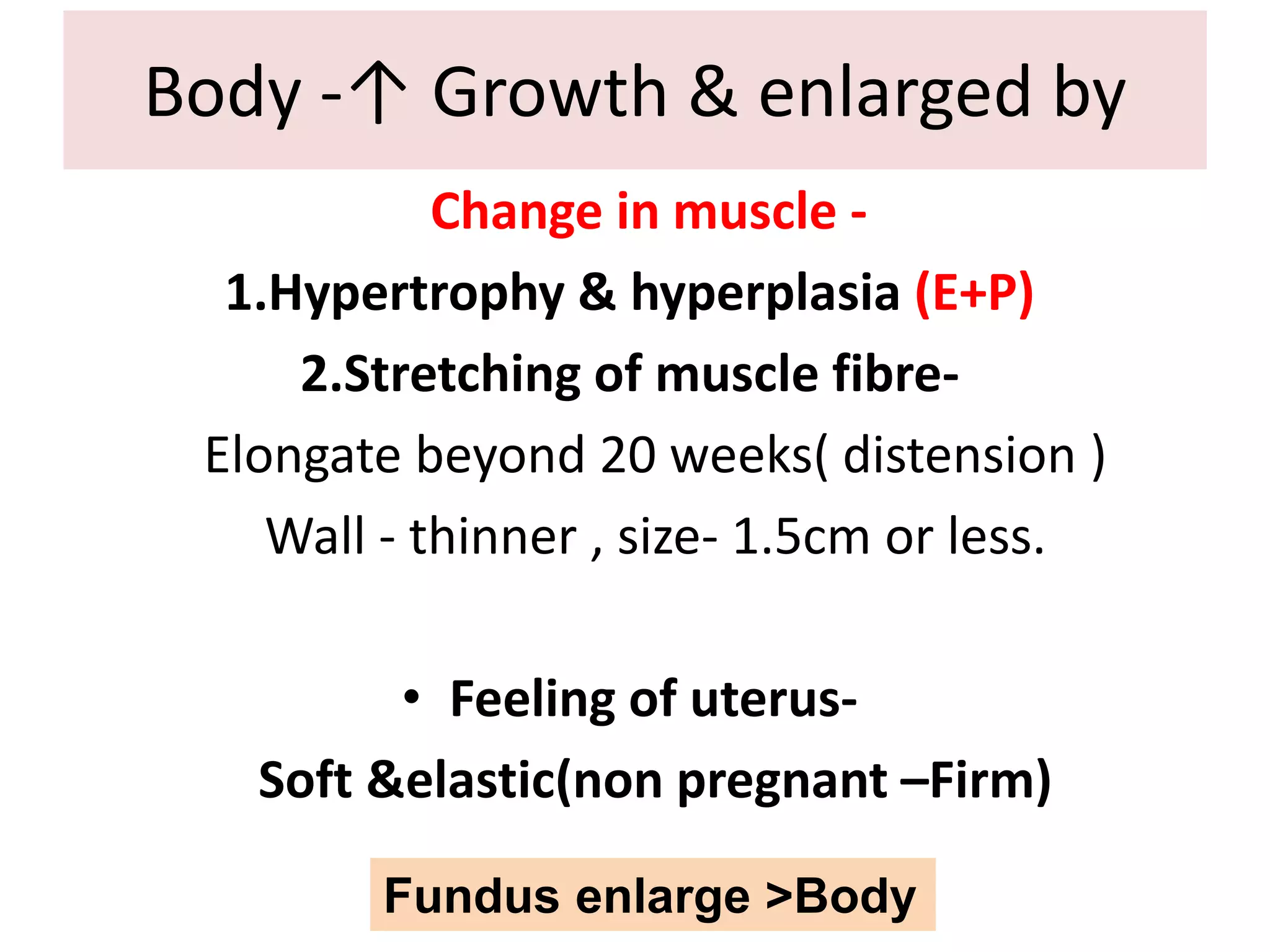 Body -↑ Growth & enlarged by

Change in muscle -

1.Hypertrophy & hyperplasia (E+P)

2.Stretching of muscle fibre-

Elongate beyond 20 weeks( distension )

Wall - thinner , size- 1.5cm or less.

• Feeling of uterus-

Soft &elastic(non pregnant –Firm)

Fundus enlarge >Body